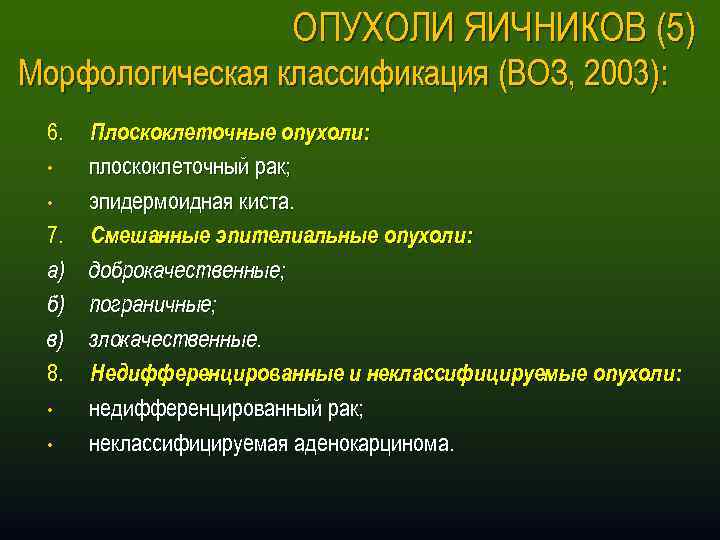 ОПУХОЛИ ЯИЧНИКОВ (5)
Морфологическая классификация (ВОЗ, 2003):

6. Плоскоклеточные опухоли:
• плоскоклеточный рак;
• эпидермоидная киста.
7. Смешанные эпителиальные опухоли:
а) доброкачественные;
б) пограничные;
в) злокачественные.
8. Недифференцированные и неклассифицируемые опухоли:
• недифференцированный рак;
• неклассифицируемая аденокарцинома.